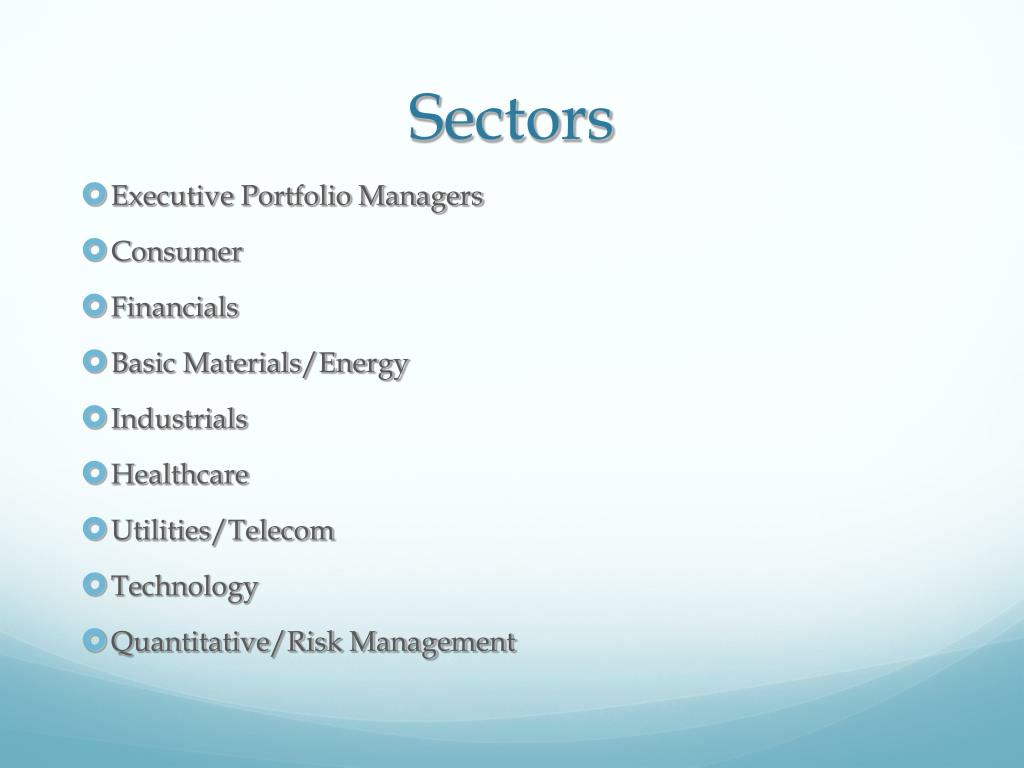 Sectors

Executive Portfolio Managers

Consumer

Financials

Basic Materials/Energy

Industrials

Healthcare

Utilities/Telecom

Technology

Quantitative/Risk Management